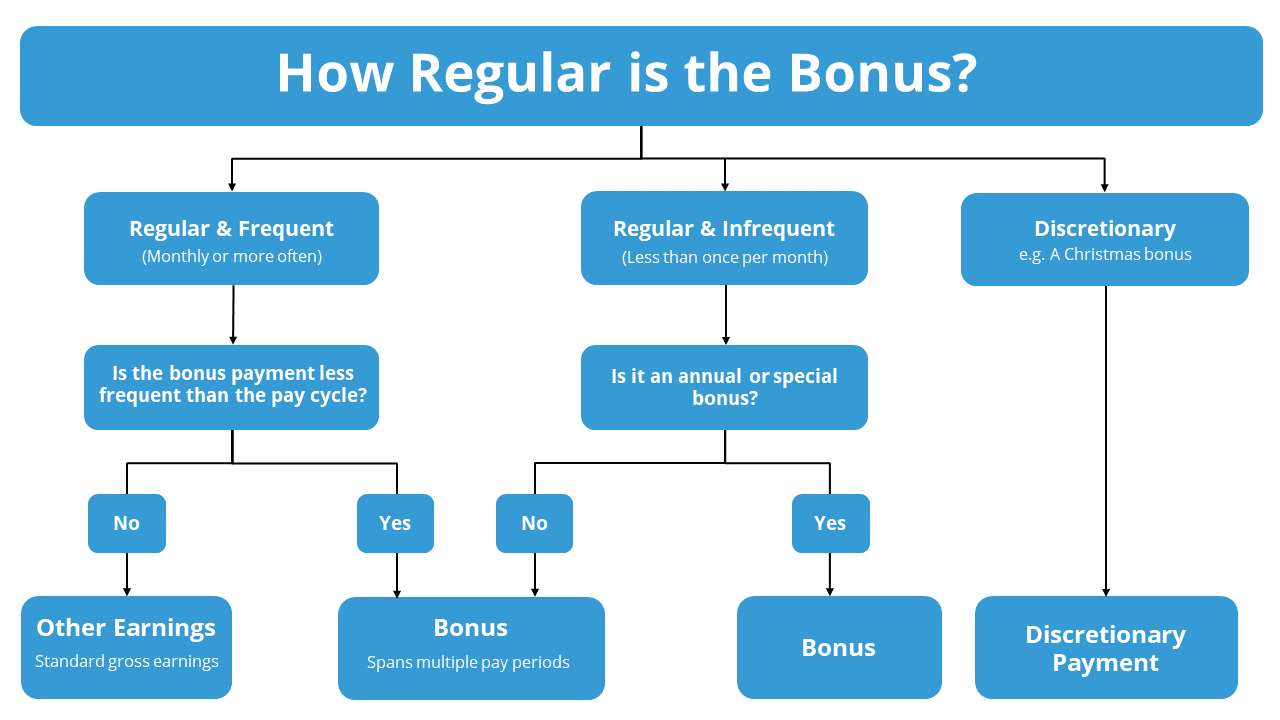 How Regular is the Bonus?

Regular & Frequent
(Monthly or more often)

Regular & Infrequent
(Less than once per month)

Discretionary
e.g. A Christmas bonus

Is the bonus payment less frequent than the pay cycle?

Is it an annual or special bonus?

No

Yes

No

Yes

Other Earnings
Standard gross earnings

Bonus
Spans multiple pay periods

Bonus

Discretionary Payment